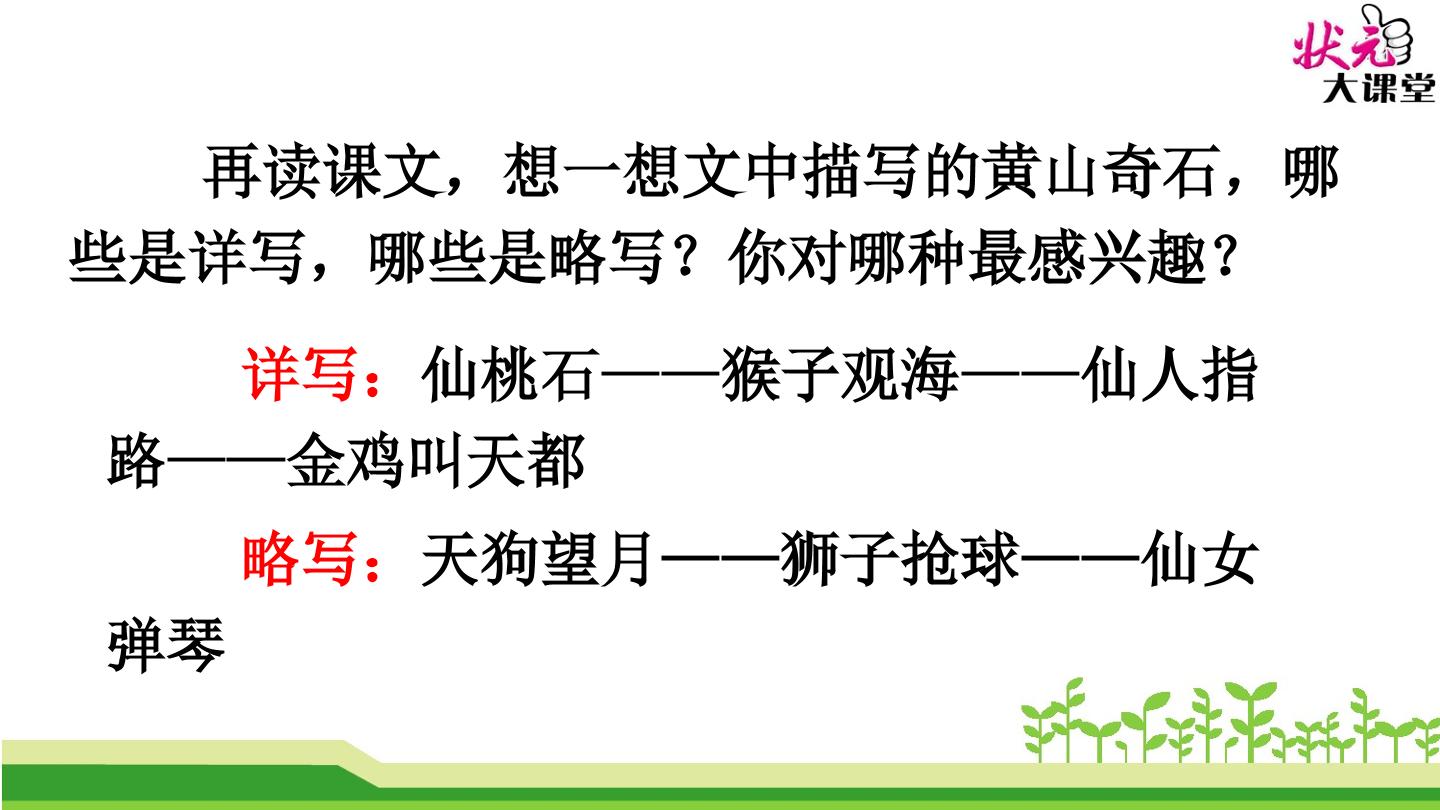 状元
大课堂

再读课文，想一想文中描写的黄山奇石，哪些是详写，哪些是略写？你对哪种最感兴趣？

详写：仙桃石——猴子观海——仙人指路——金鸡叫天都

略写：天狗望月——狮子抢球——仙女弹琴